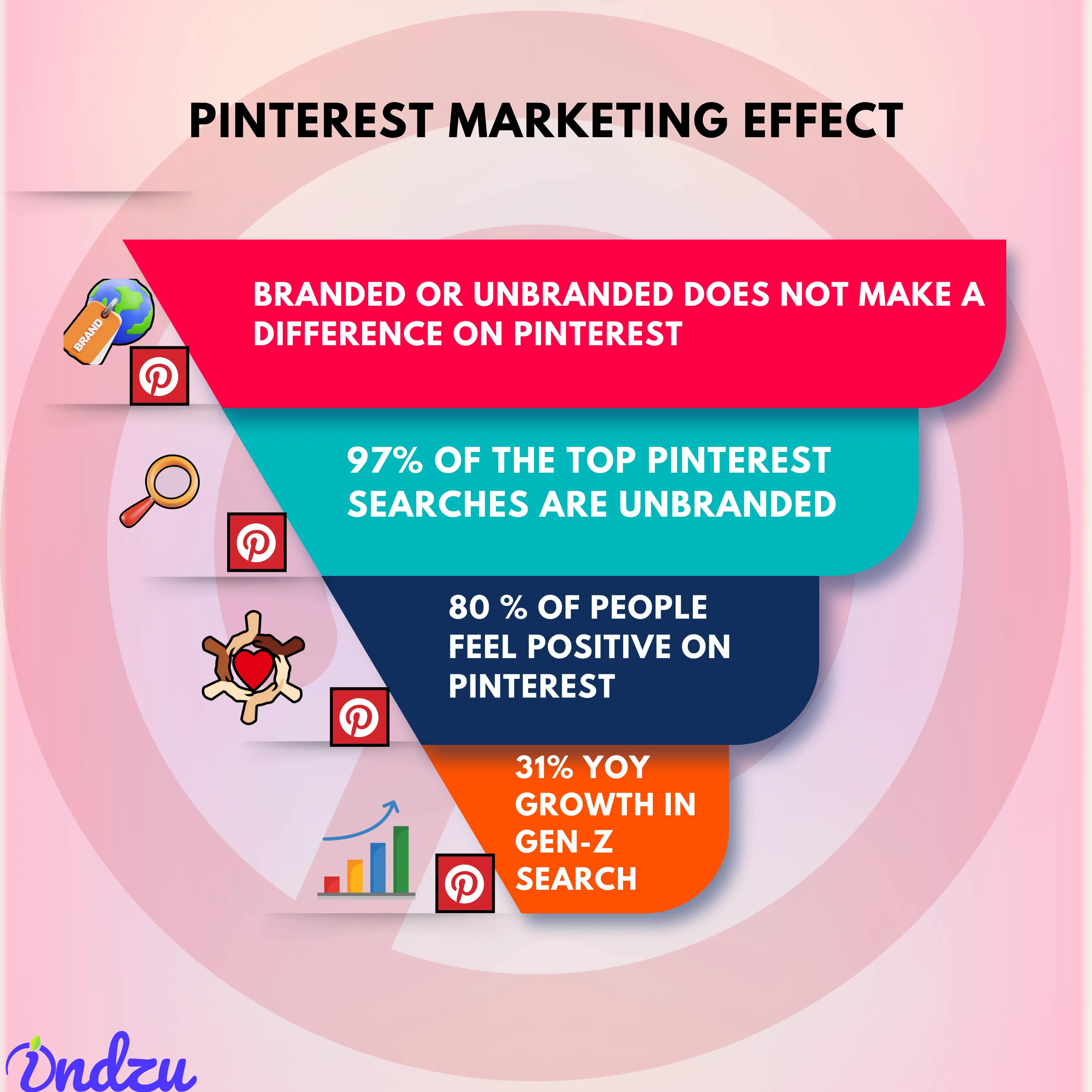 PINTEREST MARKETING EFFECT

BRAND

BRANDED OR UNBRANDED DOES NOT MAKE A DIFFERENCE ON PINTEREST

97% OF THE TOP PINTEREST SEARCHES ARE UNBRANDED

80 % OF PEOPLE FEEL POSITIVE ON PINTEREST

31% YOY GROWTH IN GEN-Z SEARCH

Indzu